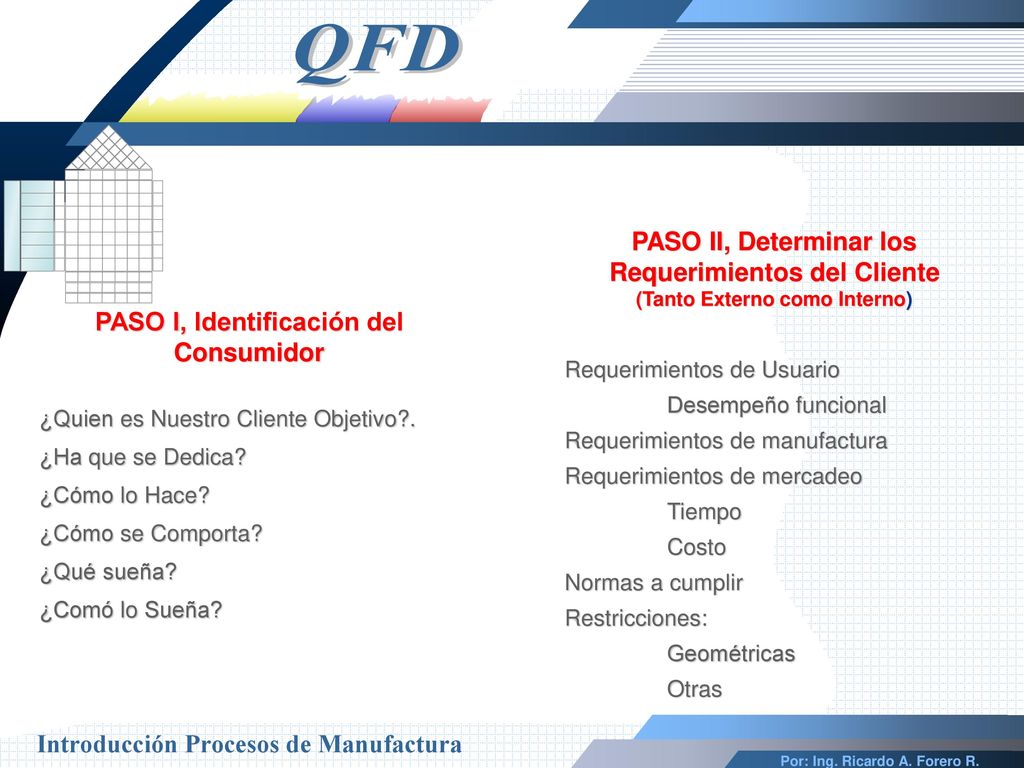 QFD

PASO I, Identificación del Consumidor

¿Quien es Nuestro Cliente Objetivo?.
¿Ha que se Dedica?
¿Cómo lo Hace?
¿Cómo se Comporta?
¿Qué sueña?
¿Comó lo Sueña?

PASO II, Determinar los Requerimientos del Cliente
(Tanto Externo como Interno)

Requerimientos de Usuario
Desempeño funcional
Requerimientos de manufactura
Requerimientos de mercadeo
Tiempo
Costo
Normas a cumplir
Restricciones:
Geométricas
Otras

Introducción Procesos de Manufactura

Por: Ing. Ricardo A. Forero R.